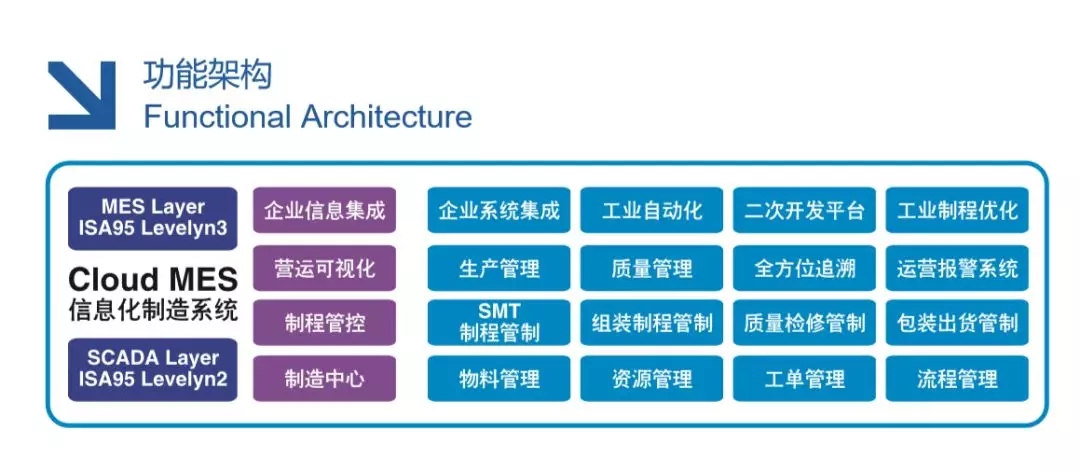 功能架构
Functional Architecture

MES Layer
ISA95 Levelyn3

Cloud MES
信息化制造系统

SCADA Layer
ISA95 Levelyn2

企业信息集成
营运可视化
制程管控
制造中心

企业系统集成
工业自动化
二次开发平台
工业制程优化
生产管理
质量管理
全方位追溯
运营报警系统
SMT
制程管制
组装制程管制
质量检修管制
包装出货管制
物料管理
资源管理
工单管理
流程管理